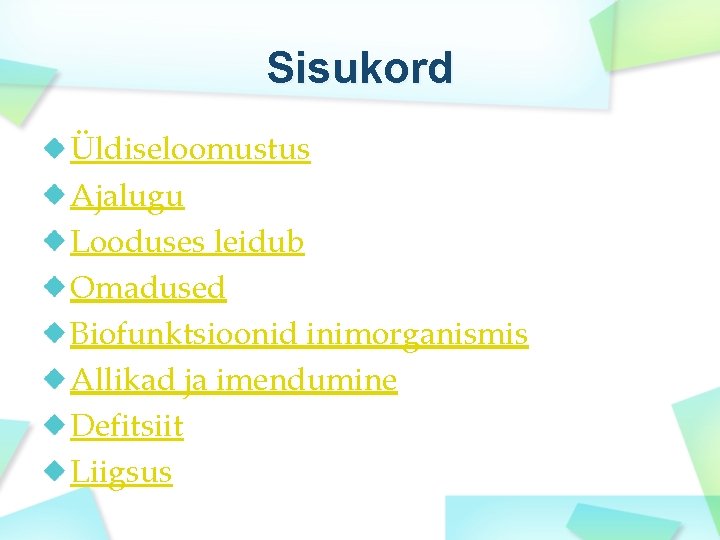 Sisukord

Üldiseloomustus
Ajalugu
Looduses leidub
Omadused
Biofunktsioonid inimorganismis
Allikad ja imendumine
Defitsiit
Liigsus